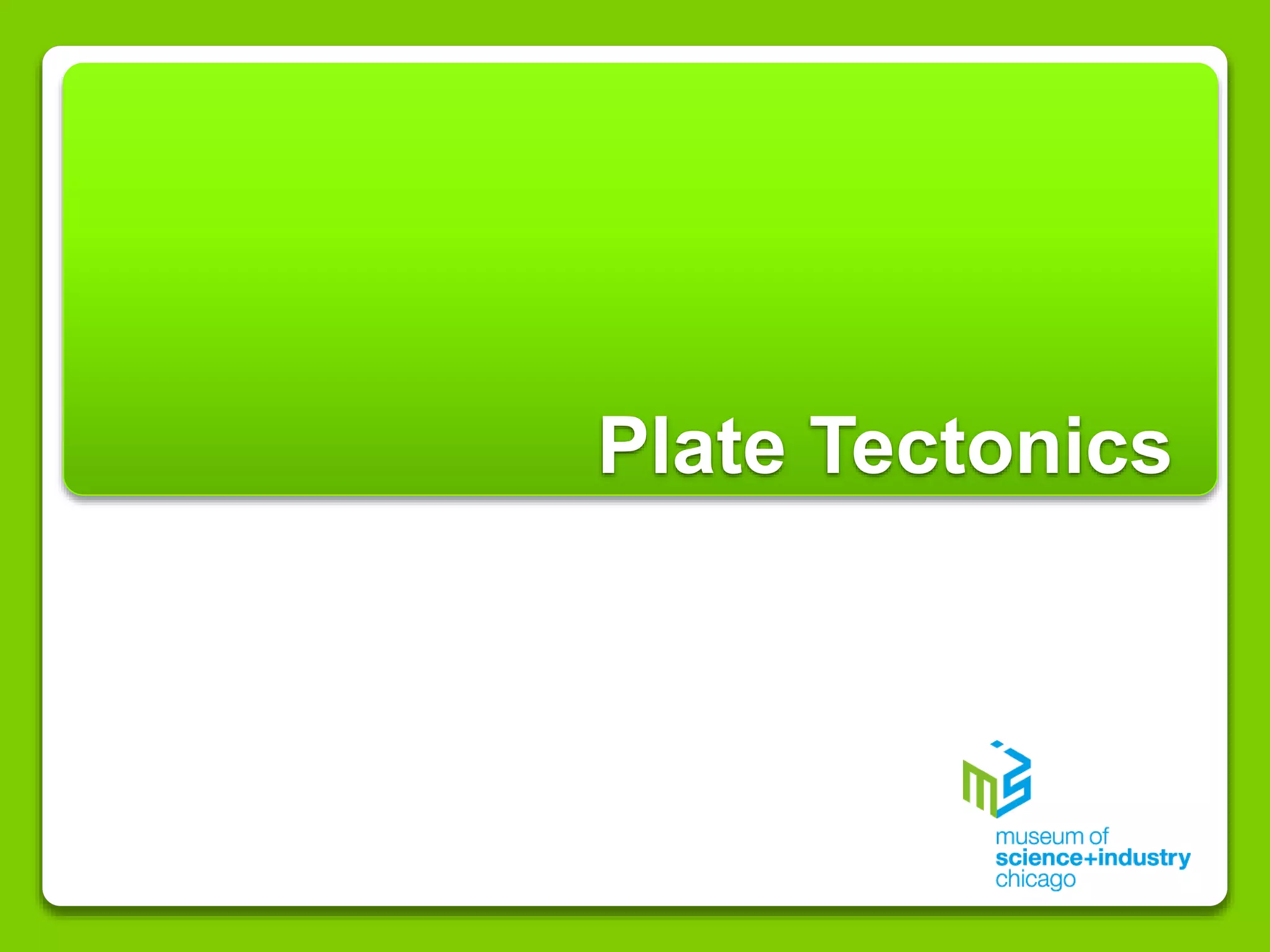 Plate Tectonics

museum of
science+industry
chicago